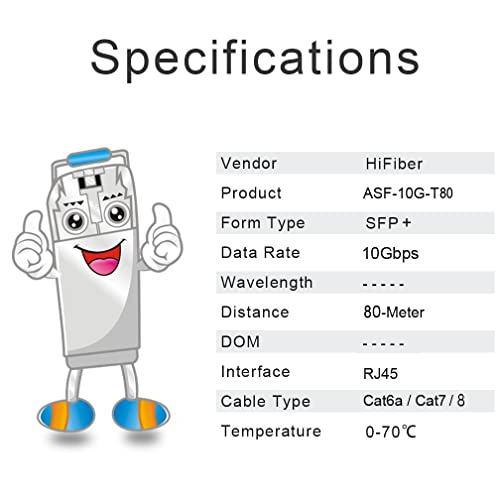 Specifications

| | |
|---|---|
| Vendor | HiFiber |
| Product | ASF-10G-T80 |
| Form Type | SFP+ |
| Data Rate | 10Gbps |
| Wavelength | ----- |
| Distance | 80-Meter |
| DOM | ----- |
| Interface | RJ45 |
| Cable Type | Cat6a / Cat7 / 8 |
| Temperature | 0-70℃ |